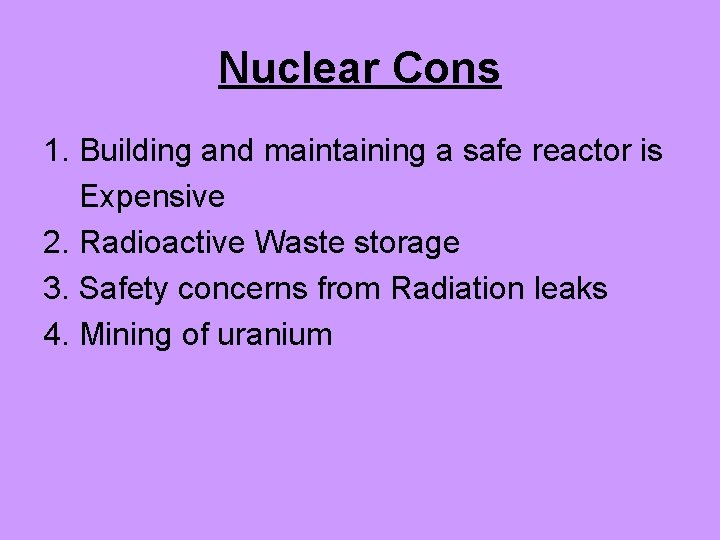 Nuclear Cons

1. Building and maintaining a safe reactor is Expensive
2. Radioactive Waste storage
3. Safety concerns from Radiation leaks
4. Mining of uranium